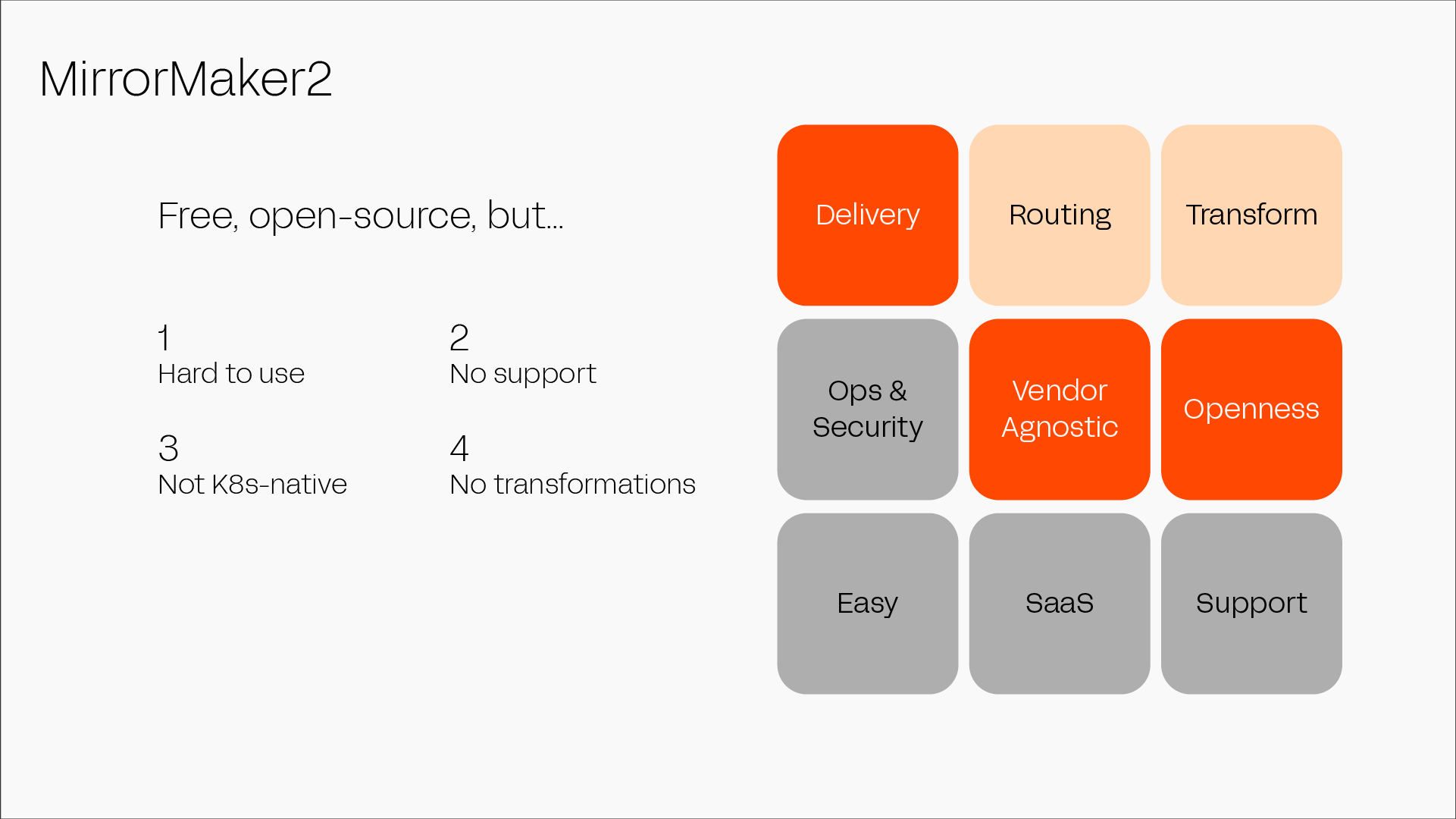 MirrorMaker2

Free, open-source, but...

1
Hard to use

2
No support

3
Not K8s-native

4
No transformations

Delivery

Routing

Transform

Ops & Security

Vendor Agnostic

Openness

Easy

SaaS

Support